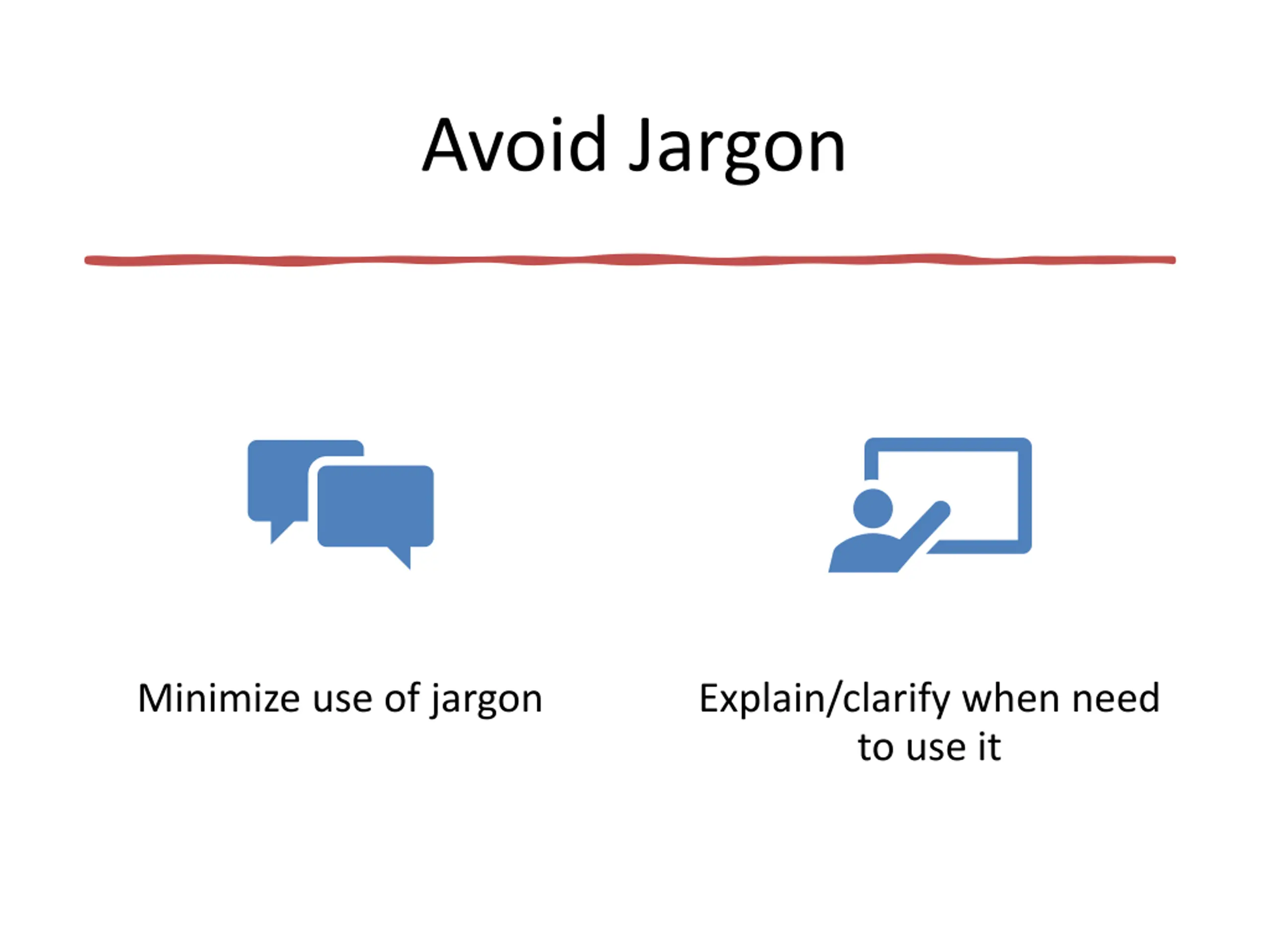 Avoid Jargon

Minimize use of jargon

Explain/clarify when need to use it